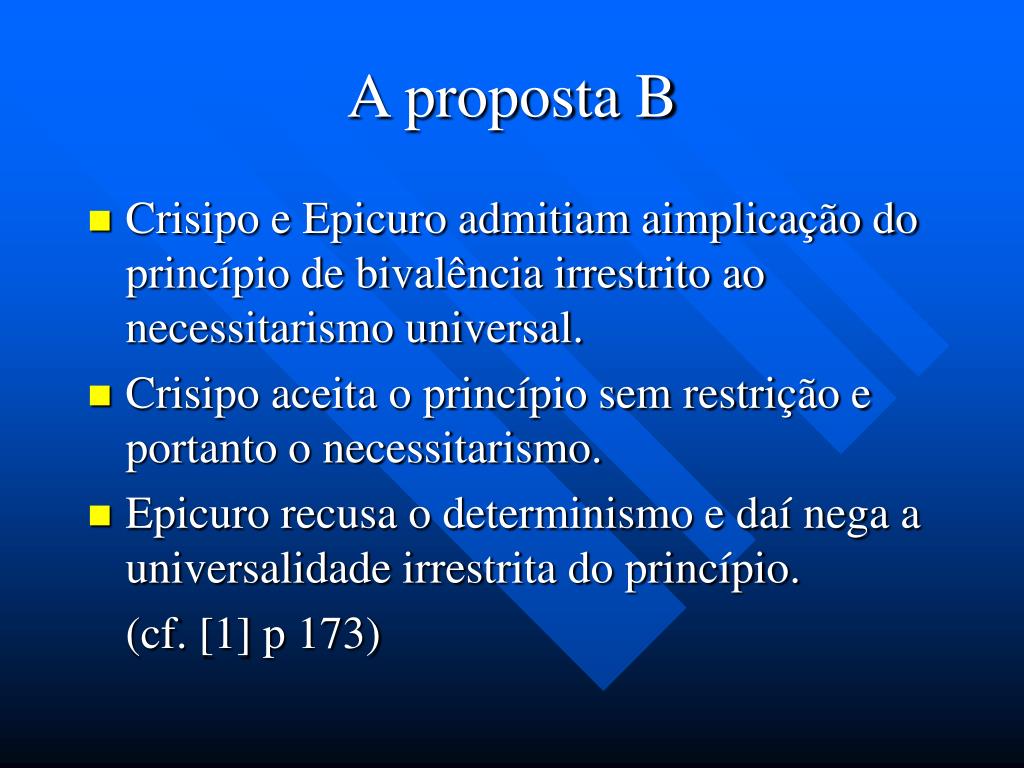 A proposta B

Crisipo e Epicuro admitiam aimplicação do princípio de bivalência irrestrito ao necessitarismo universal.

Crisipo aceita o princípio sem restrição e portanto o necessitarismo.

Epicuro recusa o determinismo e daí nega a universalidade irrestrita do princípio.
(cf. [1] p 173)